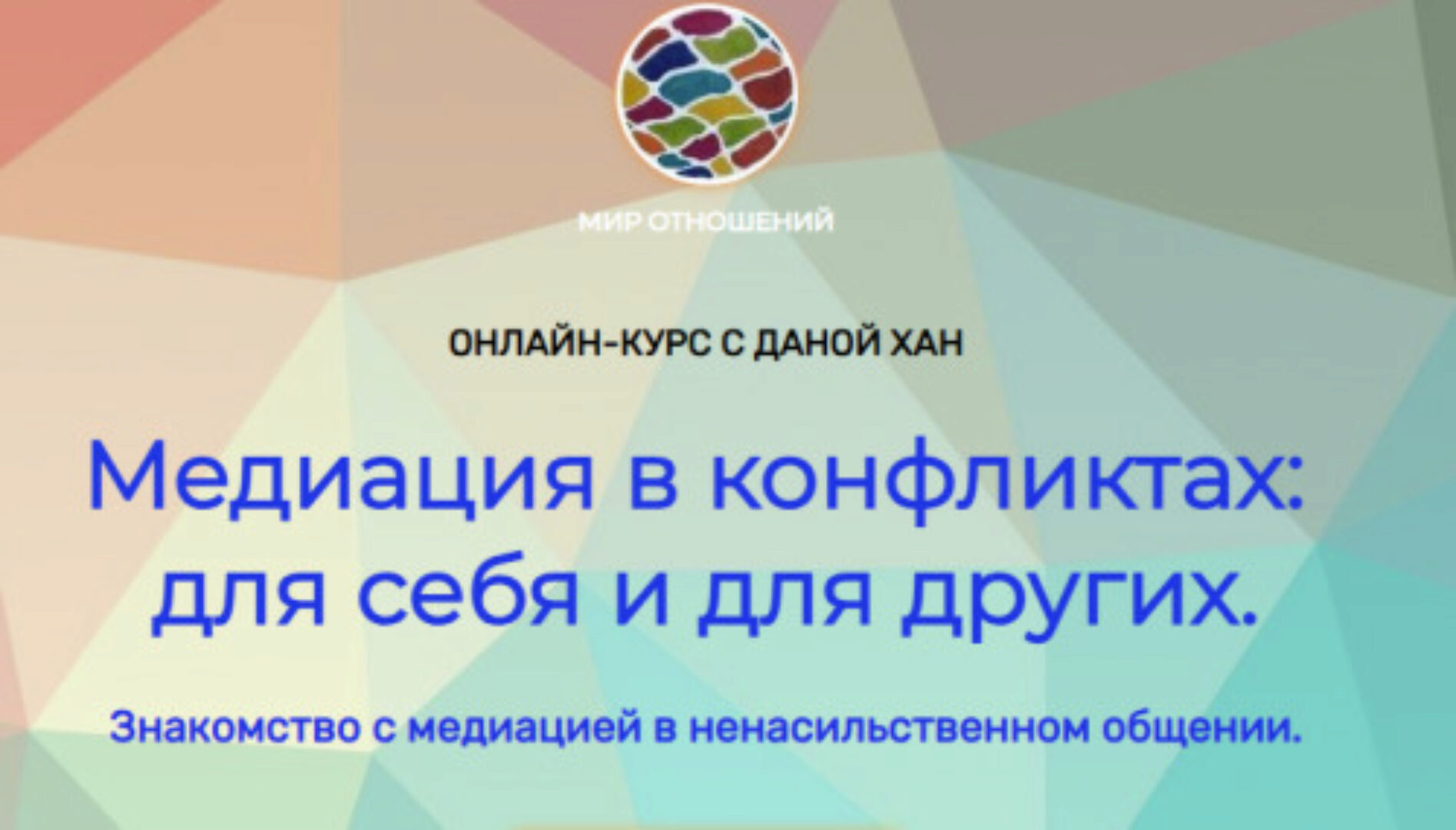 МИР ОТНОШЕНИЙ

ОНЛАЙН-КУРС С ДАНОЙ ХАН

Медиация в конфликтах: для себя и для других.

Знакомство с медиацией в ненасильственном общении.